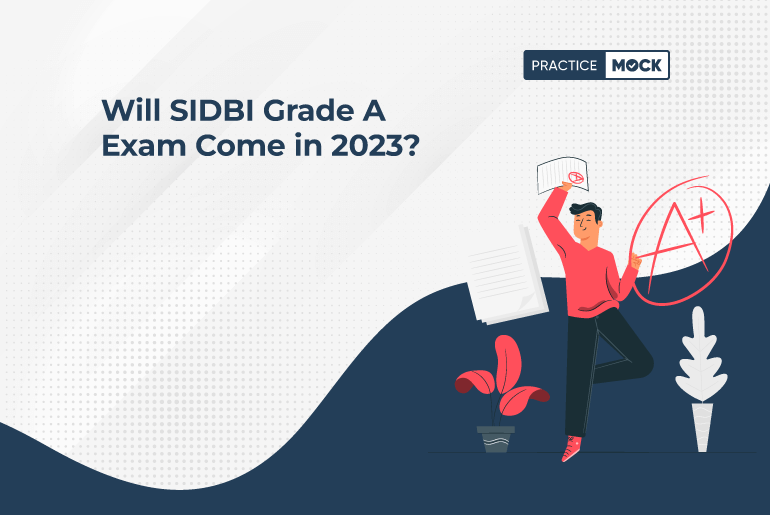 PRACTICE MOCK

Will SIDBI Grade A Exam Come in 2023?

A+